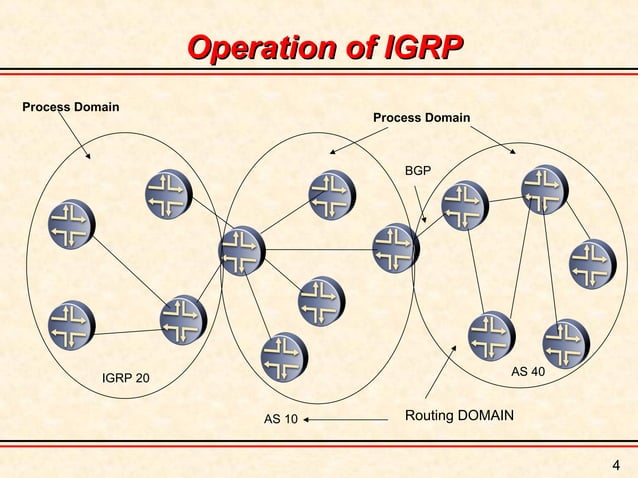 Operation of IGRP

Process Domain

Process Domain

BGP

IGRP 20

AS 40

AS 10

Routing DOMAIN

4